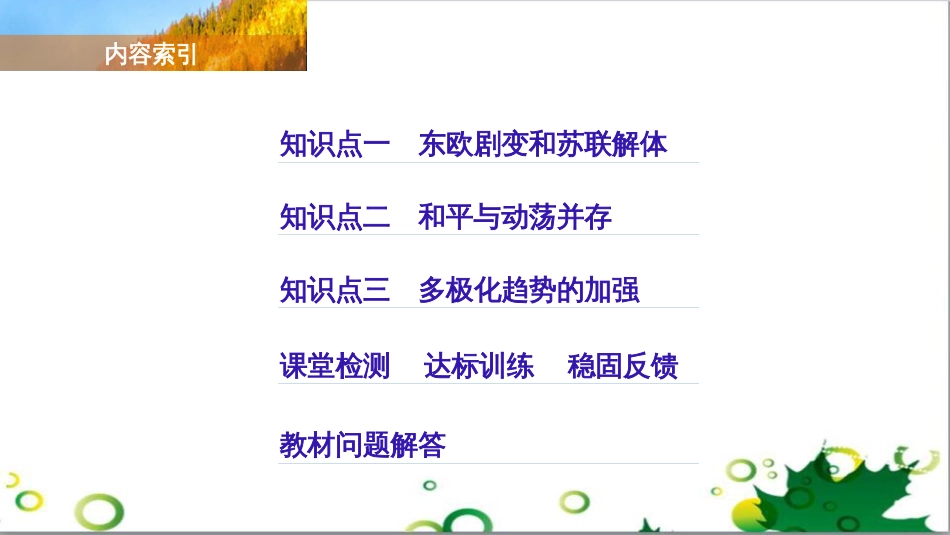 内容索引

知识点一　东欧剧变和苏联解体

知识点二　和平与动荡并存

知识点三　多极化趋势的加强

课堂检测　达标训练　稳固反馈

教材问题解答